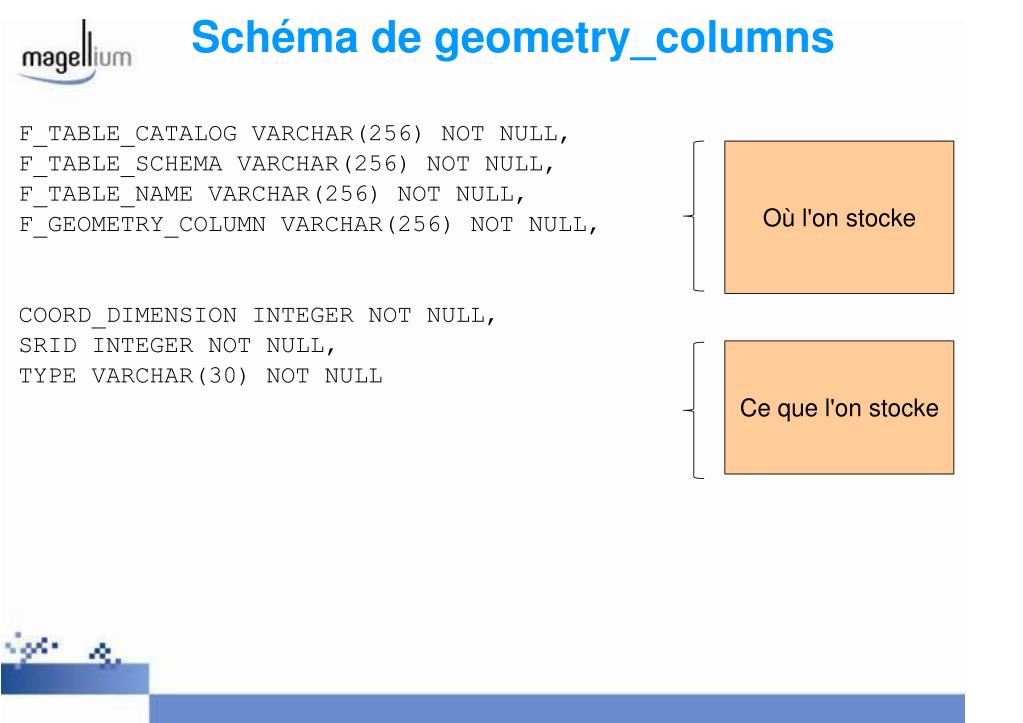 magellium

Schéma de geometry_columns

F_TABLE_CATALOG VARCHAR(256) NOT NULL,
F_TABLE_SCHEMA VARCHAR(256) NOT NULL,
F_TABLE_NAME VARCHAR(256) NOT NULL,
F_GEOMETRY_COLUMN VARCHAR(256) NOT NULL,

Où l'on stocke

COORD_DIMENSION INTEGER NOT NULL,
SRID INTEGER NOT NULL,
TYPE VARCHAR(30) NOT NULL

Ce que l'on stocke